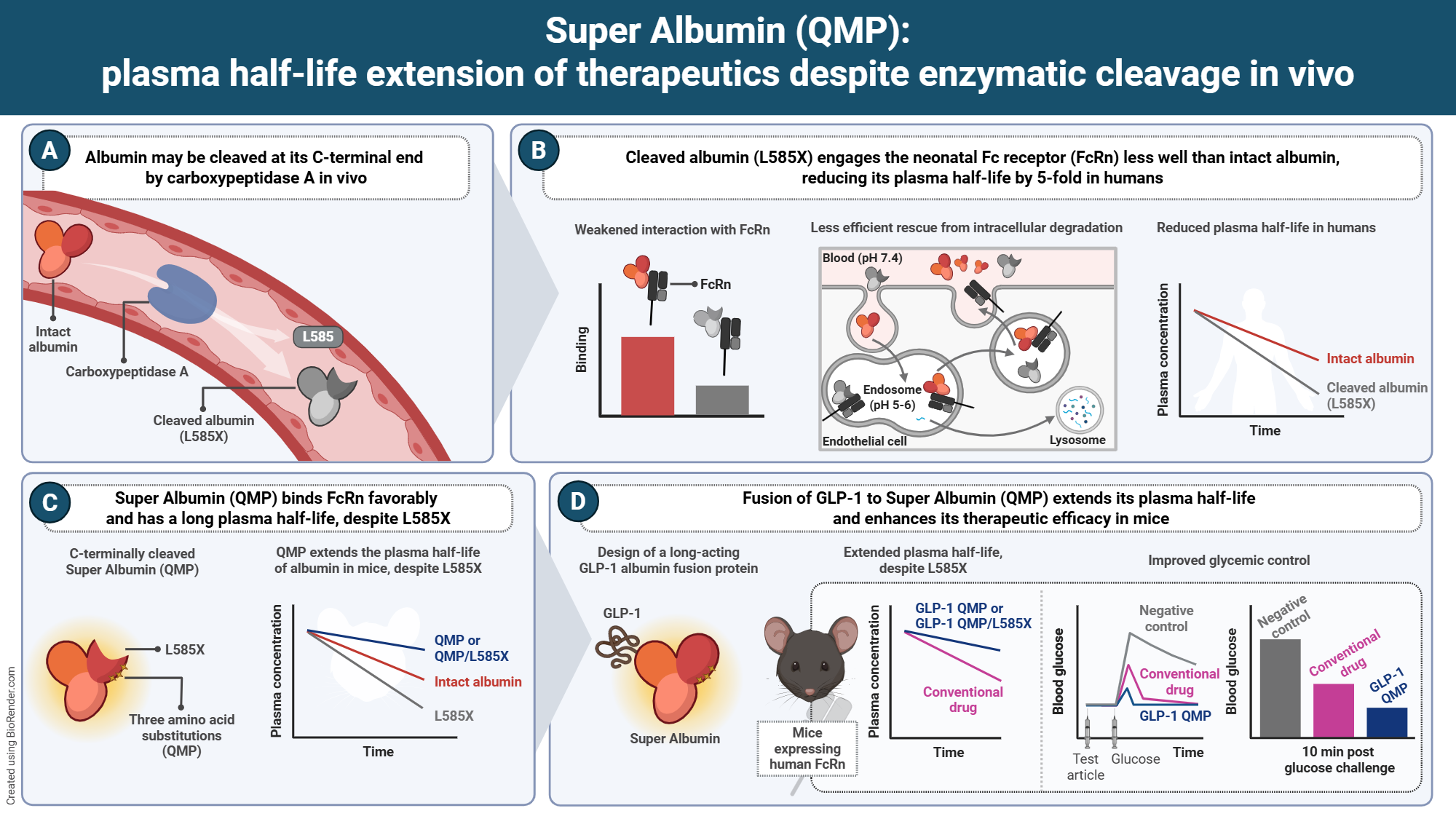 Super Albumin (QMP):
plasma half-life extension of therapeutics despite enzymatic cleavage in vivo

A

Albumin may be cleaved at its C-terminal end by carboxypeptidase A in vivo

Intact albumin

Carboxypeptidase A

L585

Cleaved albumin (L585X)

B

Cleaved albumin (L585X) engages the neonatal Fc receptor (FcRn) less well than intact albumin, reducing its plasma half-life by 5-fold in humans

Weakened interaction with FcRn

FcRn

Binding

Less efficient rescue from intracellular degradation

Blood (pH 7.4)

Endosome (pH 5-6)

Endothelial cell

Lysosome

Reduced plasma half-life in humans

Plasma concentration

Intact albumin

Cleaved albumin (L585X)

Time

C

Super Albumin (QMP) binds FcRn favorably and has a long plasma half-life, despite L585X

C-terminally cleaved Super Albumin (QMP)

L585X

Three amino acid substitutions (QMP)

QMP extends the plasma half-life of albumin in mice, despite L585X

Plasma concentration

QMP or QMP/L585X

Intact albumin

L585X

Time

D

Fusion of GLP-1 to Super Albumin (QMP) extends its plasma half-life and enhances its therapeutic efficacy in mice

Design of a long-acting GLP-1 albumin fusion protein

GLP-1

Super Albumin

Mice expressing human FcRn

Extended plasma half-life, despite L585X

Plasma concentration

GLP-1 QMP or GLP-1 QMP/L585X

Conventional drug

Time

Improved glycemic control

Blood glucose

Negative control

Conventional drug

GLP-1 QMP

Test article

Glucose

Time

Blood glucose

Negative control

Conventional drug

GLP-1 QMP

10 min post glucose challenge

Created using BioRender.com